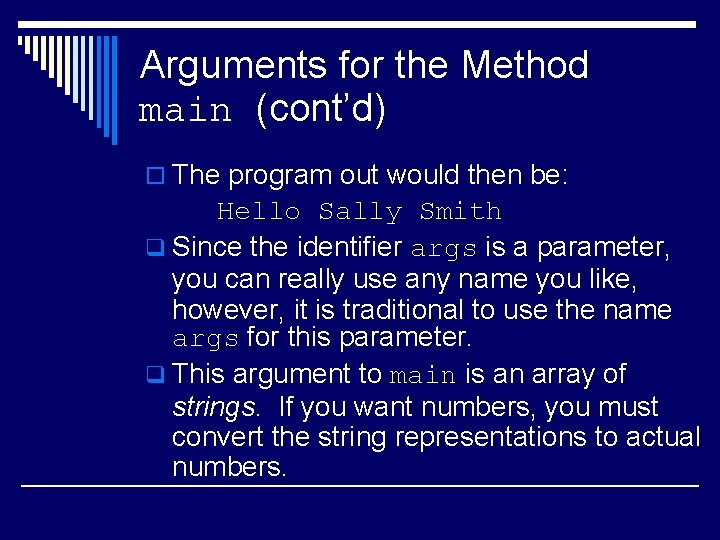 Arguments for the Method main (cont'd)

The program out would then be:
Hello Sally Smith

Since the identifier args is a parameter, you can really use any name you like, however, it is traditional to use the name args for this parameter.

This argument to main is an array of strings. If you want numbers, you must convert the string representations to actual numbers.